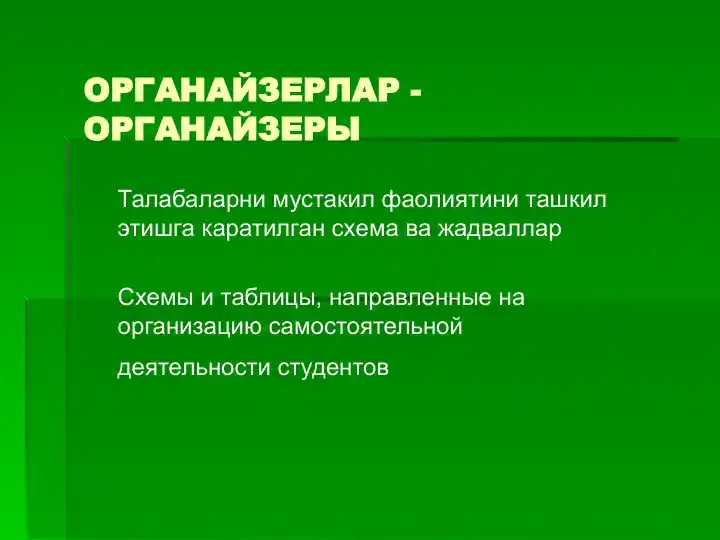 ОРГАНАЙЗЕРЛАР - ОРГАНАЙЗЕРЫ

Талабаларни мустакил фаолиятини ташкил этишга каратилган схема ва жадваллар

Схемы и таблицы, направленные на организацию самостоятельной

деятельности студентов